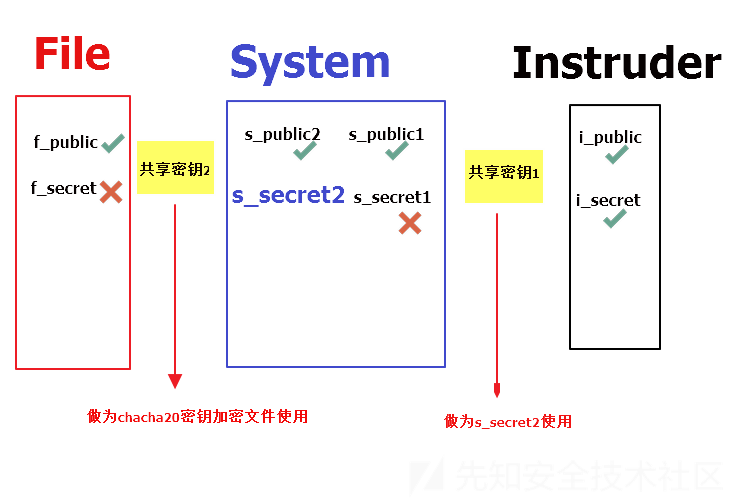 File

System

Instruder

f_public

f_secret

共享密钥2

s_public2

s_public1

s_secret2

s_secret1

共享密钥1

i_public

i_secret

做为chacha20密钥加密文件使用

做为s_secret2使用

先知安全技术社区